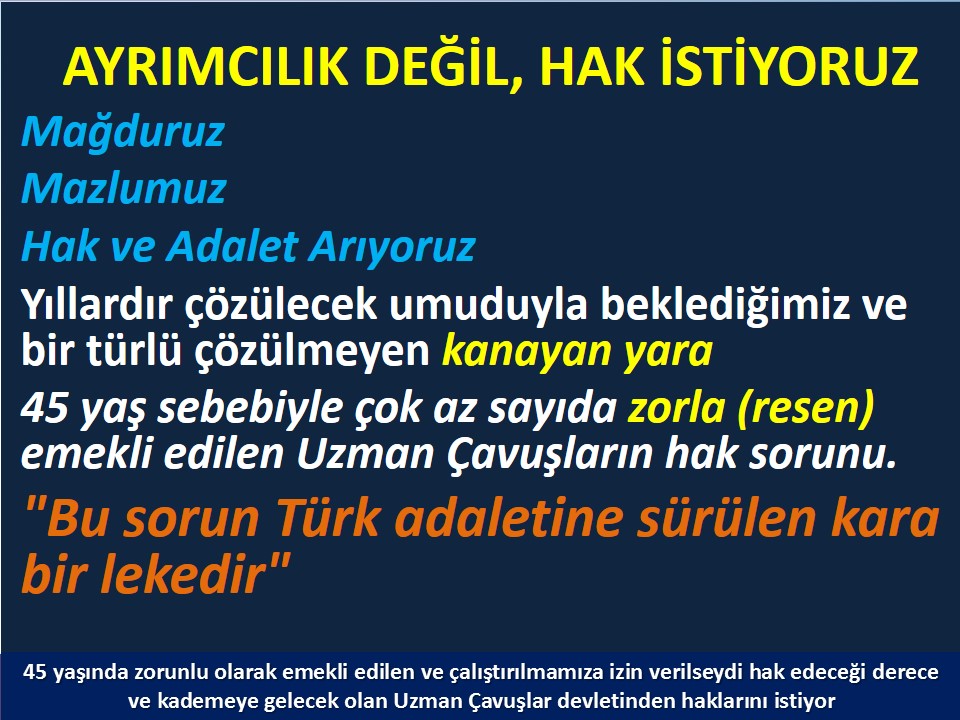 AYRIMCILIK DEĞİL, HAK İSTİYORUZ

Mağduruz

Mazlumuz

Hak ve Adalet Arıyoruz

Yıllardır çözülecek umuduyla beklediğimiz ve bir türlü çözülmeyen kanayan yara

45 yaş sebebiyle çok az sayıda zorla (resen) emekli edilen Uzman Çavuşların hak sorunu.

"Bu sorun Türk adaletine sürülen kara bir lekedir"

45 yaşında zorunlu olarak emekli edilen ve çalıştırılmamıza izin verilseydi hak edeceği derece ve kademeye gelecek olan Uzman Çavuşlar devletinden haklarını istiyor